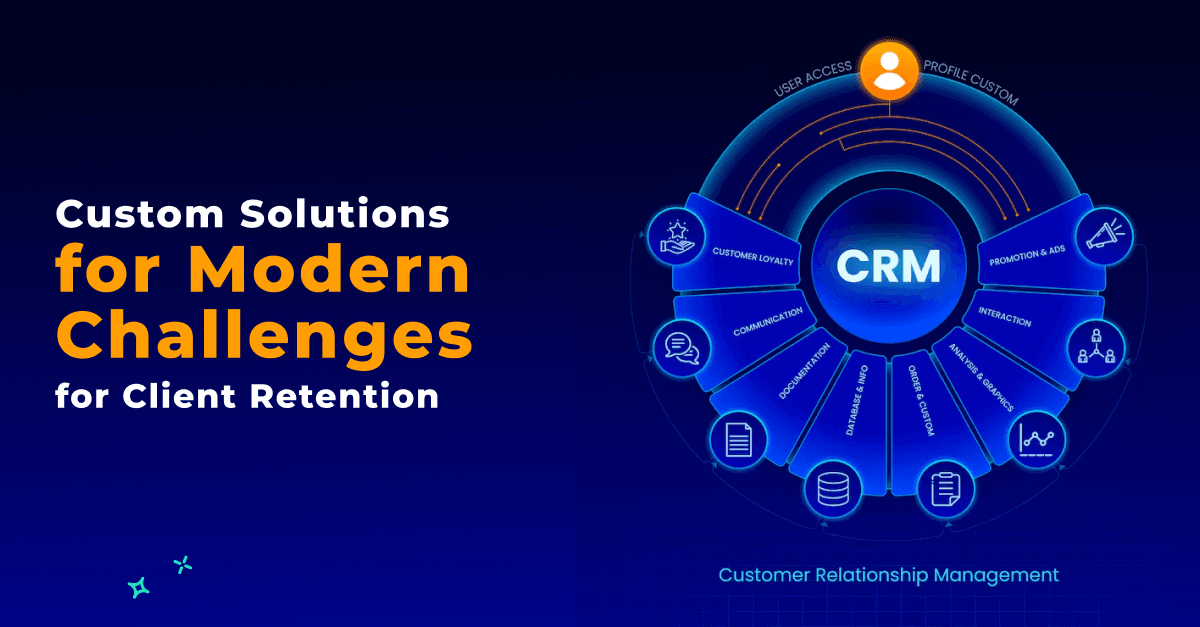 Custom Solutions for Modern Challenges for Client Retention

USER ACCESS

PROFILE CUSTOM

CRM

CUSTOMER LOYALTY

COMMUNICATION

DOCUMENTATION

DATABASE & INFO

ORDER & CUSTOM

ANALYSIS & GRAPHICS

INTERACTION

PROMOTION & ADS

Customer Relationship Management